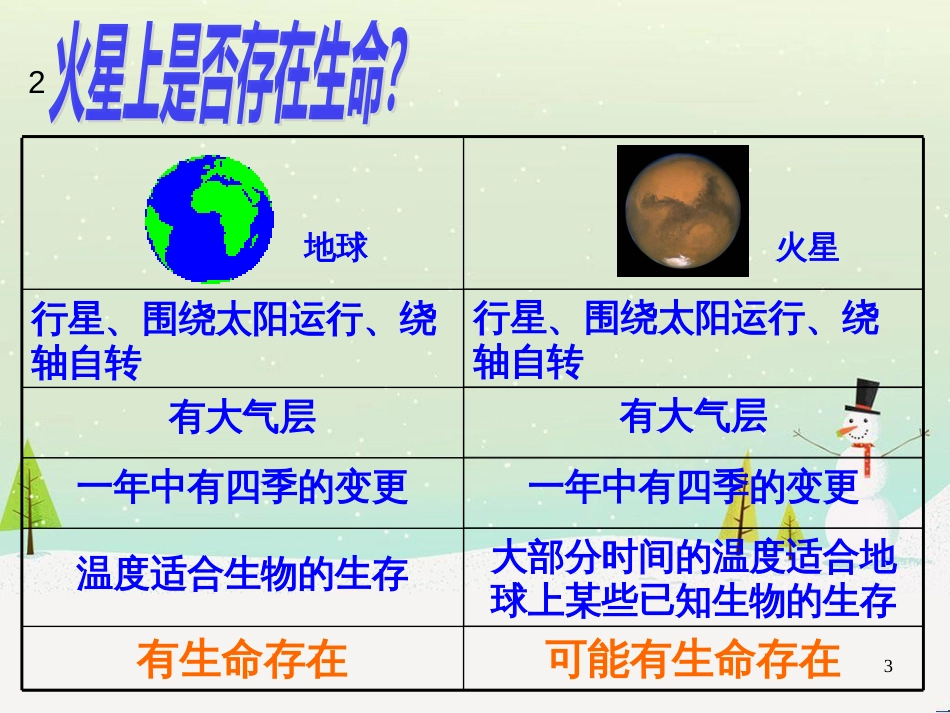 2 火星上是否存在生命?

| 地球 | 火星 |
|---|---|
| 行星、围绕太阳运行、绕轴自转 | 行星、围绕太阳运行、绕轴自转 |
| 有大气层 | 有大气层 |
| 一年中有四季的变更 | 一年中有四季的变更 |
| 温度适合生物的生存 | 大部分时间的温度适合地球上某些已知生物的生存 |
| 有生命存在 | 可能有生命存在 |

3